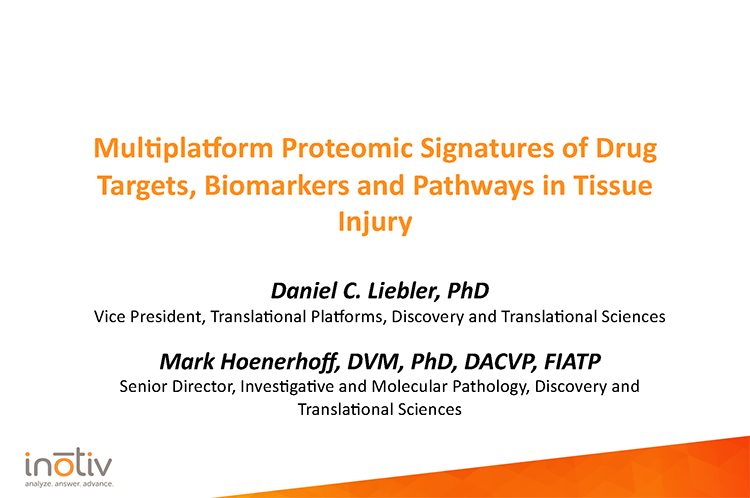 Multiplatform Proteomic Signatures of Drug Targets, Biomarkers and Pathways in Tissue Injury

Daniel C. Liebler, PhD
Vice President, Translational Platforms, Discovery and Translational Sciences

Mark Hoenerhoff, DVM, PhD, DACVP, FIATP
Senior Director, Investigative and Molecular Pathology, Discovery and Translational Sciences

inotiv
analyze. answer. advance.